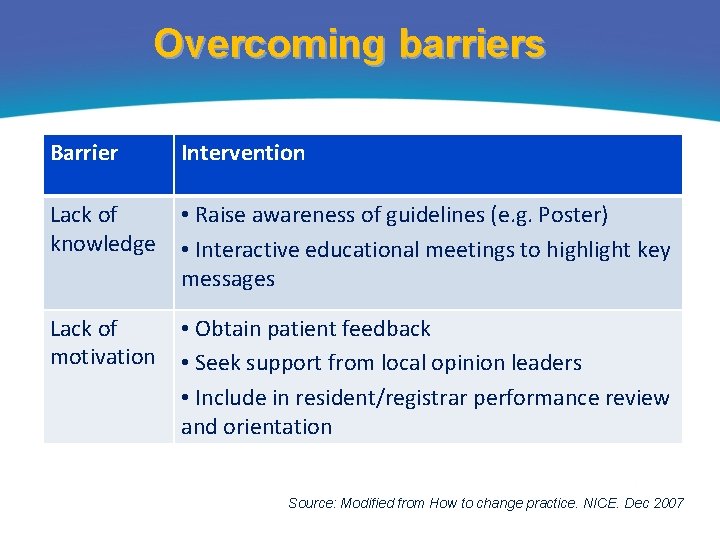 Overcoming barriers

| Barrier | Intervention |
|---|---|
| Lack of knowledge | • Raise awareness of guidelines (e.g. Poster) • Interactive educational meetings to highlight key messages |
| Lack of motivation | • Obtain patient feedback • Seek support from local opinion leaders • Include in resident/registrar performance review and orientation |

Source: Modified from How to change practice. NICE. Dec 2007